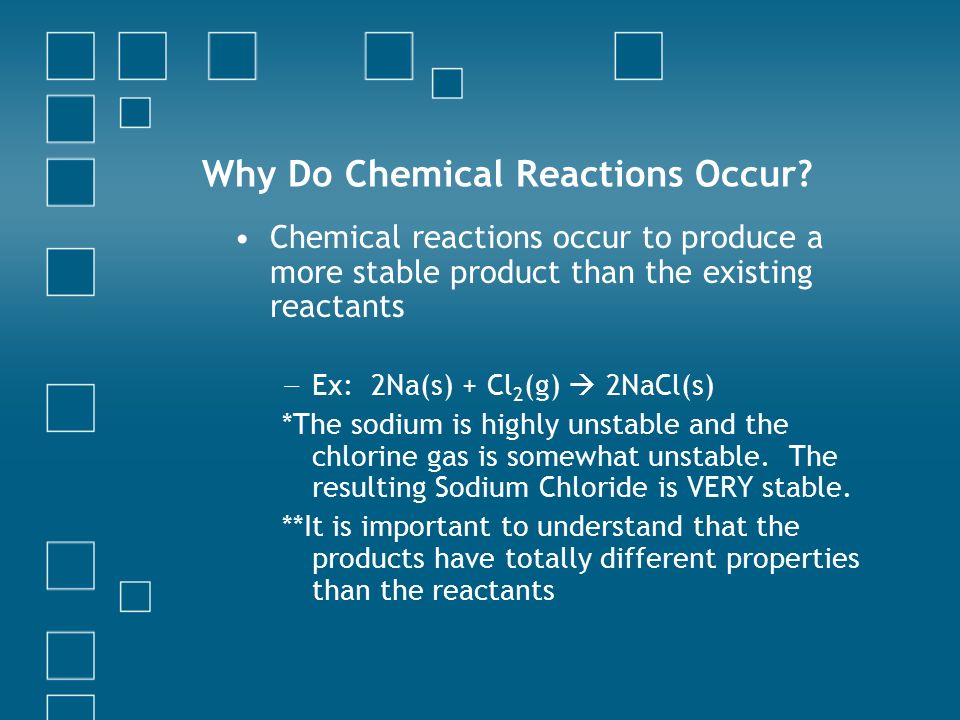 Why Do Chemical Reactions Occur?

• Chemical reactions occur to produce a more stable product than the existing reactants

– Ex: $2Na(s) + Cl_2(g) \rightarrow 2NaCl(s)$

*The sodium is highly unstable and the chlorine gas is somewhat unstable. The resulting Sodium Chloride is VERY stable.

**It is important to understand that the products have totally different properties than the reactants